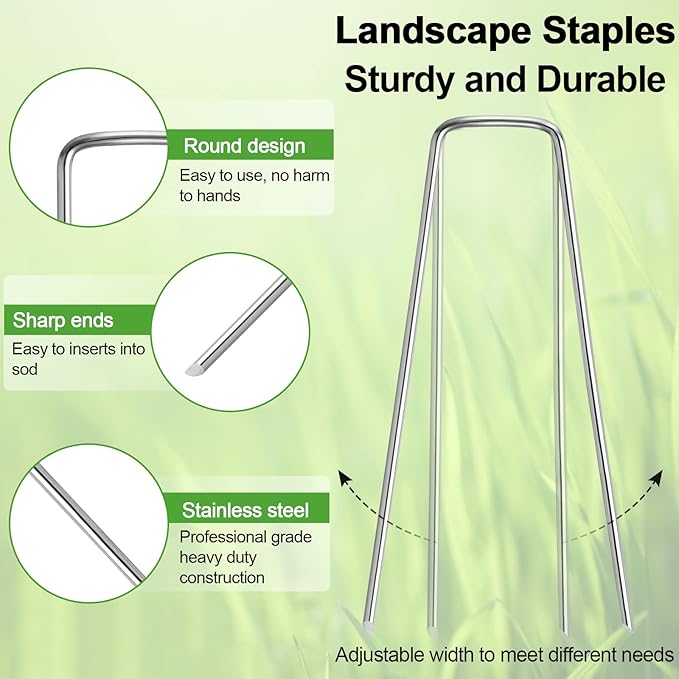 Landscape Staples
Sturdy and Durable

Round design
Easy to use, no harm to hands

Sharp ends
Easy to inserts into sod

Stainless steel
Professional grade heavy duty construction

Adjustable width to meet different needs